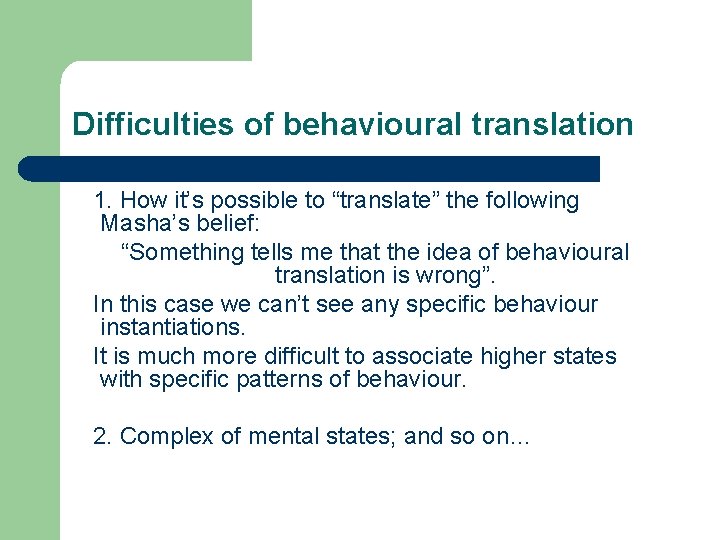 Difficulties of behavioural translation

1. How it's possible to "translate" the following Masha's belief:

"Something tells me that the idea of behavioural translation is wrong".

In this case we can't see any specific behaviour instantiations.

It is much more difficult to associate higher states with specific patterns of behaviour.

2. Complex of mental states; and so on...